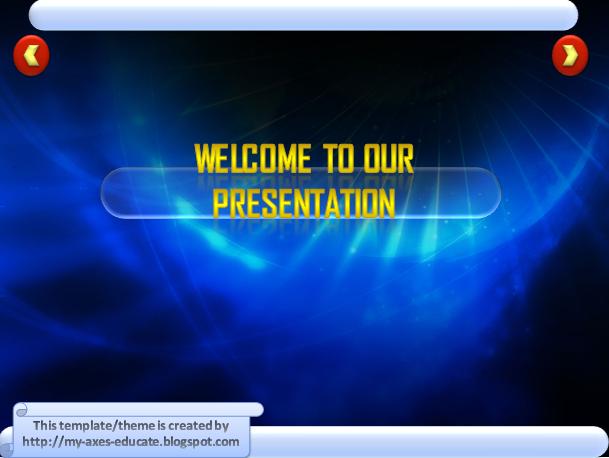 WELCOME TO OUR PRESENTATION

This template/theme is created by http://my-axes-educate.blogspot.com